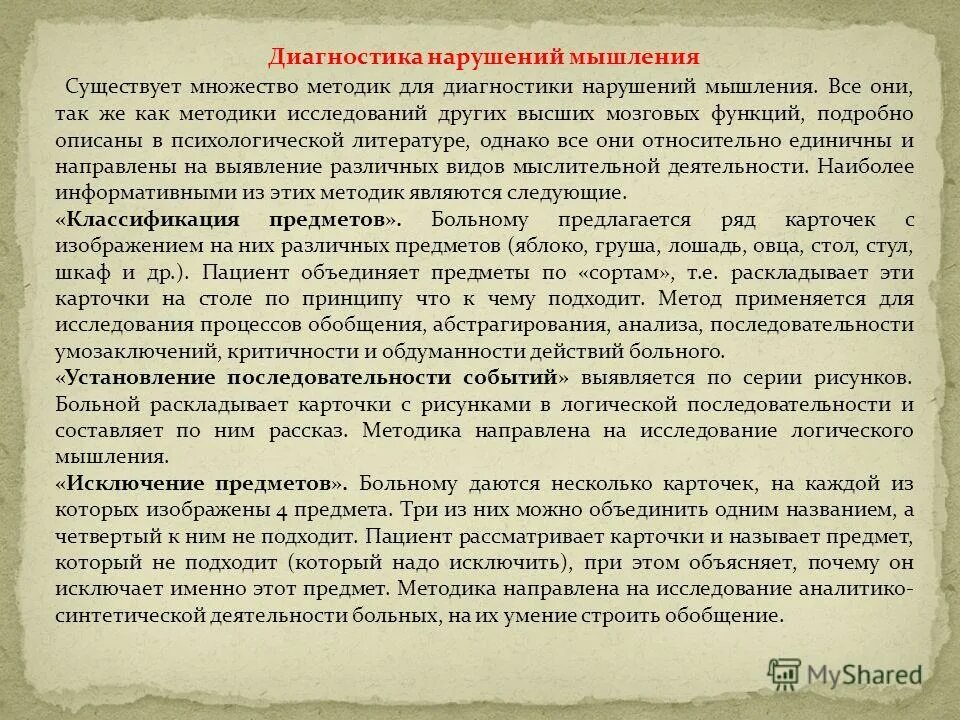 Диагностика нарушений мышления

Существует множество методик для диагностики нарушений мышления. Все они, так же как методики исследований других высших мозговых функций, подробно описаны в психологической литературе, однако все они относительно единичны и направлены на выявление различных видов мыслительной деятельности. Наиболее информативными из этих методик являются следующие.

«Классификация предметов». Больному предлагается ряд карточек с изображением на них различных предметов (яблоко, груша, лошадь, овца, стол, стул, шкаф и др.). Пациент объединяет предметы по «сортам», т.е. раскладывает эти карточки на столе по принципу что к чему подходит. Метод применяется для исследования процессов обобщения, абстрагирования, анализа, последовательности умозаключений, критичности и обдуманности действий больного.

«Установление последовательности событий» выявляется по серии рисунков. Больной раскладывает карточки с рисунками в логической последовательности и составляет по ним рассказ. Методика направлена на исследование логического мышления.

«Исключение предметов». Больному даются несколько карточек, на каждой из которых изображены 4 предмета. Три из них можно объединить одним названием, а четвертый к ним не подходит. Пациент рассматривает карточки и называет предмет, который не подходит (который надо исключить), при этом объясняет, почему он исключает именно этот предмет. Методика направлена на исследование аналитико-синтетической деятельности больных, на их умение строить обобщение.

MyShared